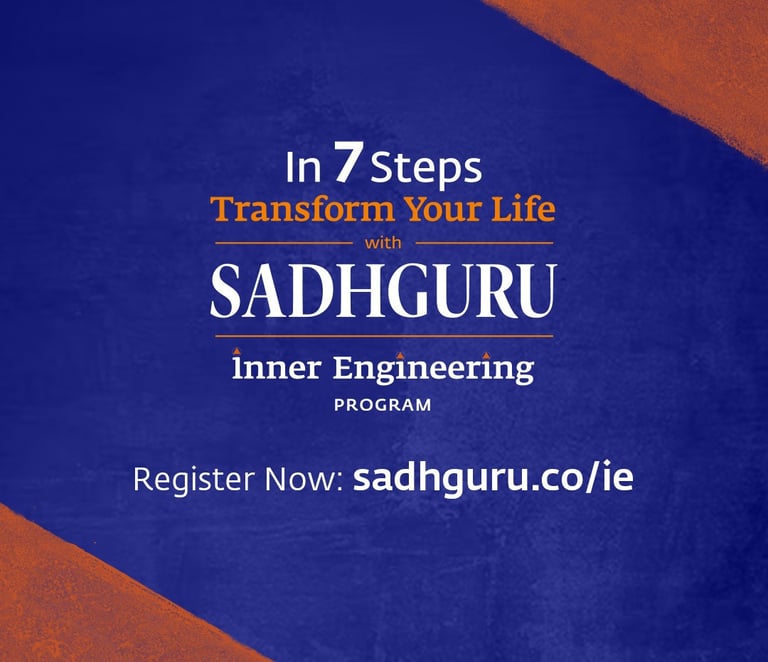 In 7 Steps
Transform Your Life
with
SADHGURU

Inner Engineering
PROGRAM

Register Now: sadhguru.co/ie